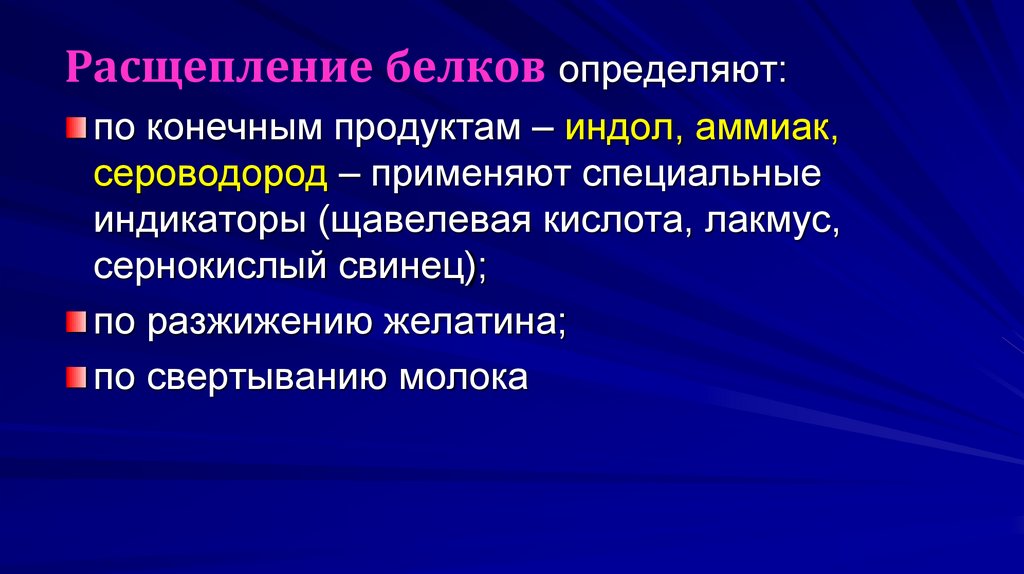 Расщепление белков определяют:

по конечным продуктам – индол, аммиак, сероводород – применяют специальные индикаторы (щавелевая кислота, лакмус, сернокислый свинец);

по разжижению желатина;

по свертыванию молока